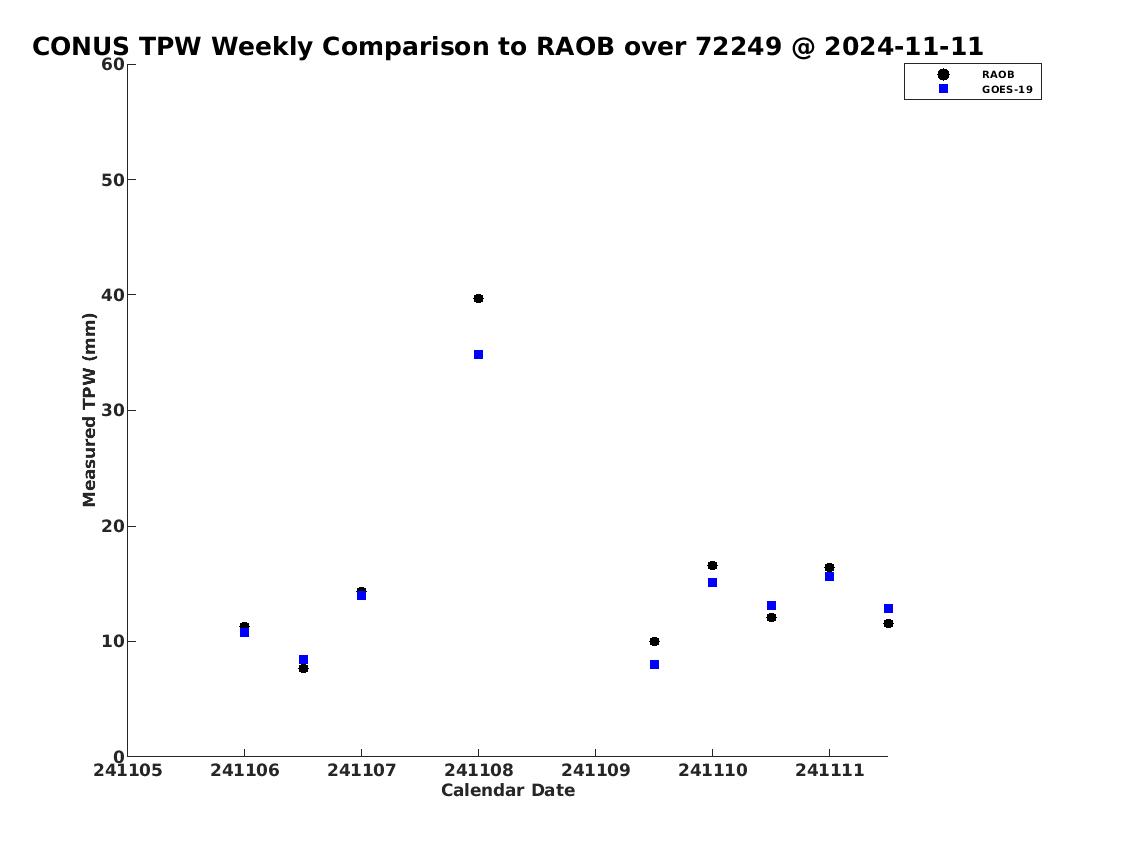 CONUS TPW Weekly Comparison to RAOB over 72249 @ 2024-11-11

RAOB
GOES-19

Measured TPW (mm)

60
50
40
30
20
10
0

241105 241106 241107 241108 241109 241110 241111

Calendar Date